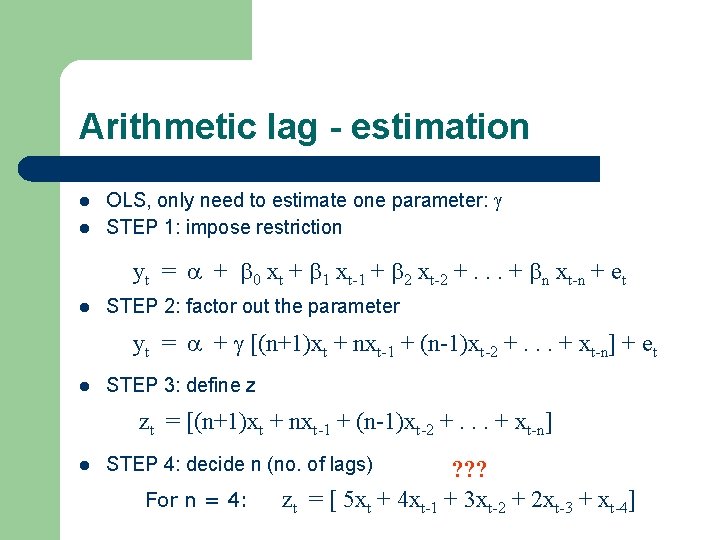 Arithmetic lag - estimation

- OLS, only need to estimate one parameter: $\gamma$
- STEP 1: impose restriction

$y_t = \alpha + \beta_0 x_t + \beta_1 x_{t-1} + \beta_2 x_{t-2} + . . . + \beta_n x_{t-n} + e_t$

- STEP 2: factor out the parameter

$y_t = \alpha + \gamma [(n+1)x_t + nx_{t-1} + (n-1)x_{t-2} + . . . + x_{t-n}] + e_t$

- STEP 3: define z

$z_t = [(n+1)x_t + nx_{t-1} + (n-1)x_{t-2} + . . . + x_{t-n}]$

- STEP 4: decide n (no. of lags) ???

For n = 4: $z_t = [ 5x_t + 4x_{t-1} + 3x_{t-2} + 2x_{t-3} + x_{t-4}]$